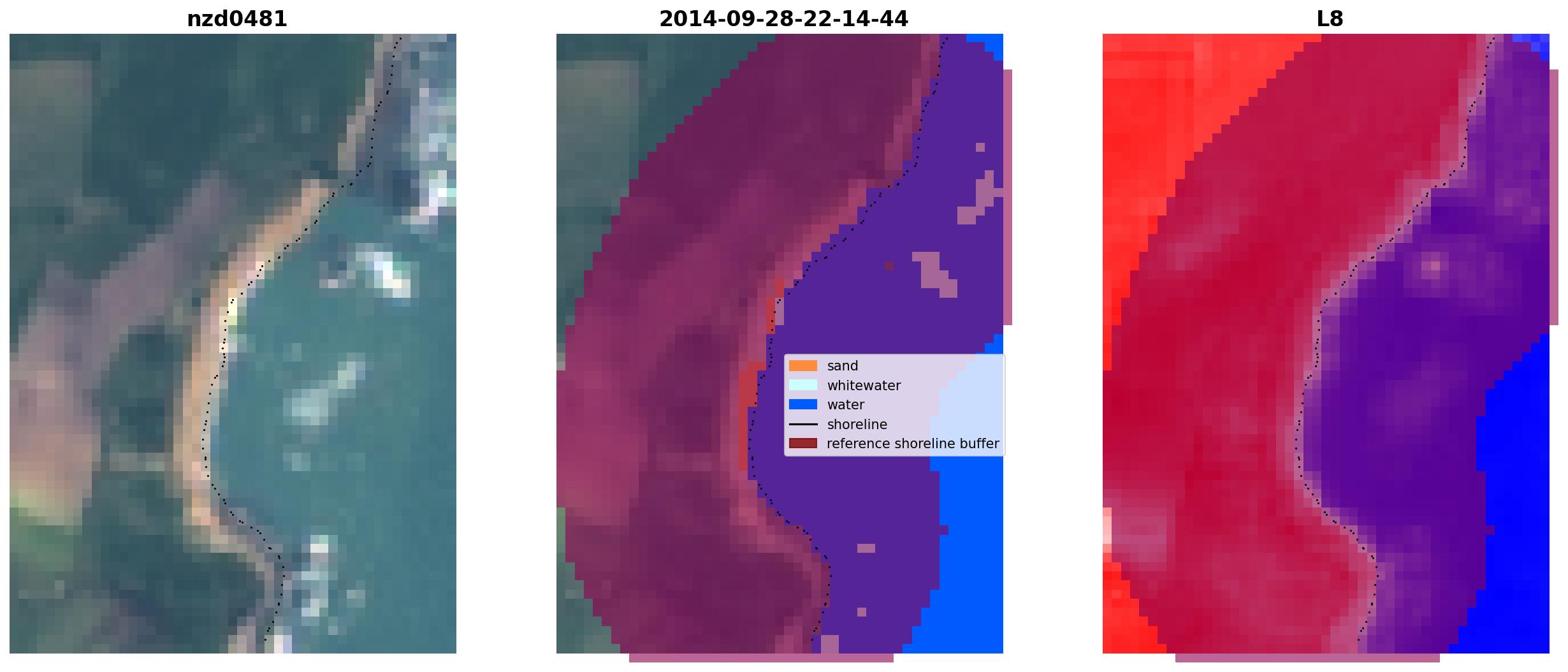 nzd0481

2014-09-28-22-14-44

sand
whitewater
water
shoreline
reference shoreline buffer

L8